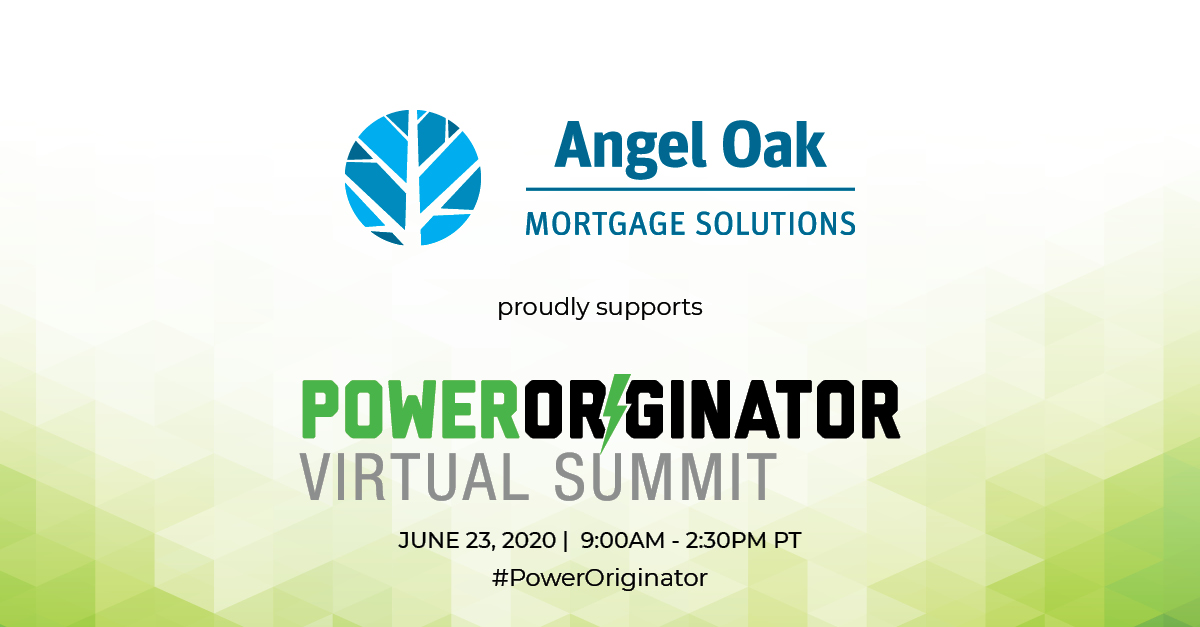 Angel Oak
MORTGAGE SOLUTIONS

proudly supports

POWERORIGINATOR
VIRTUAL SUMMIT

JUNE 23, 2020 | 9:00AM - 2:30PM PT
#PowerOriginator